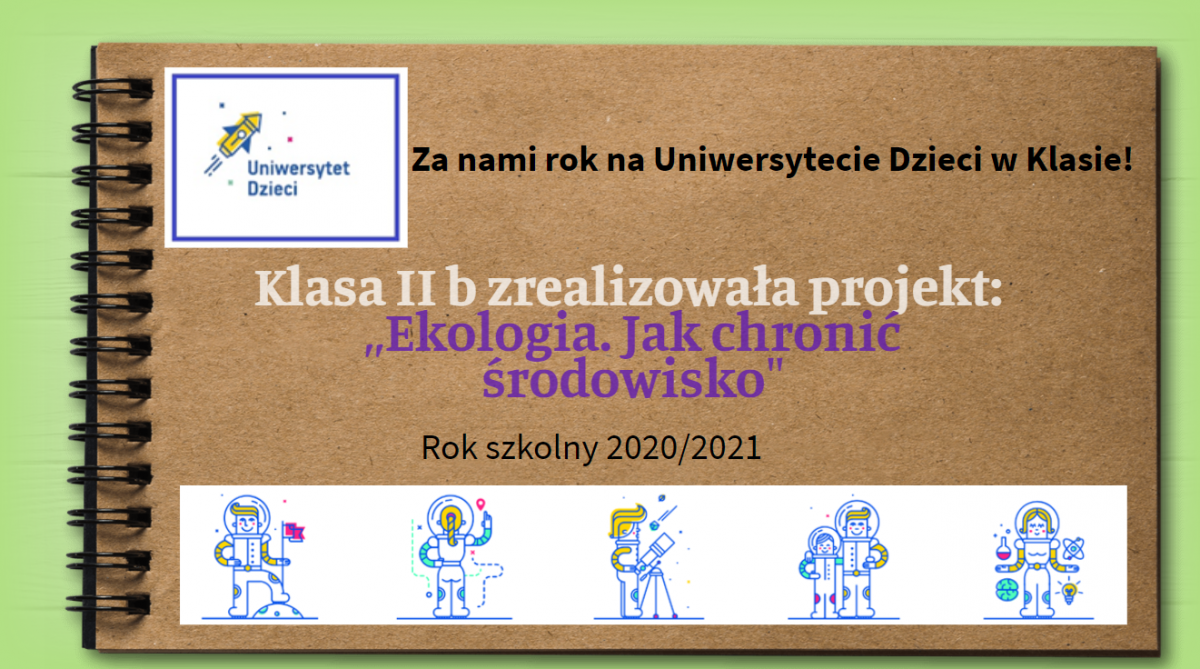 Uniwersytet Dzieci

Za nami rok na Uniwersytecie Dzieci w Klasie!

Klasa II b zrealizowała projekt:
„Ekologia. Jak chronić środowisko"

Rok szkolny 2020/2021